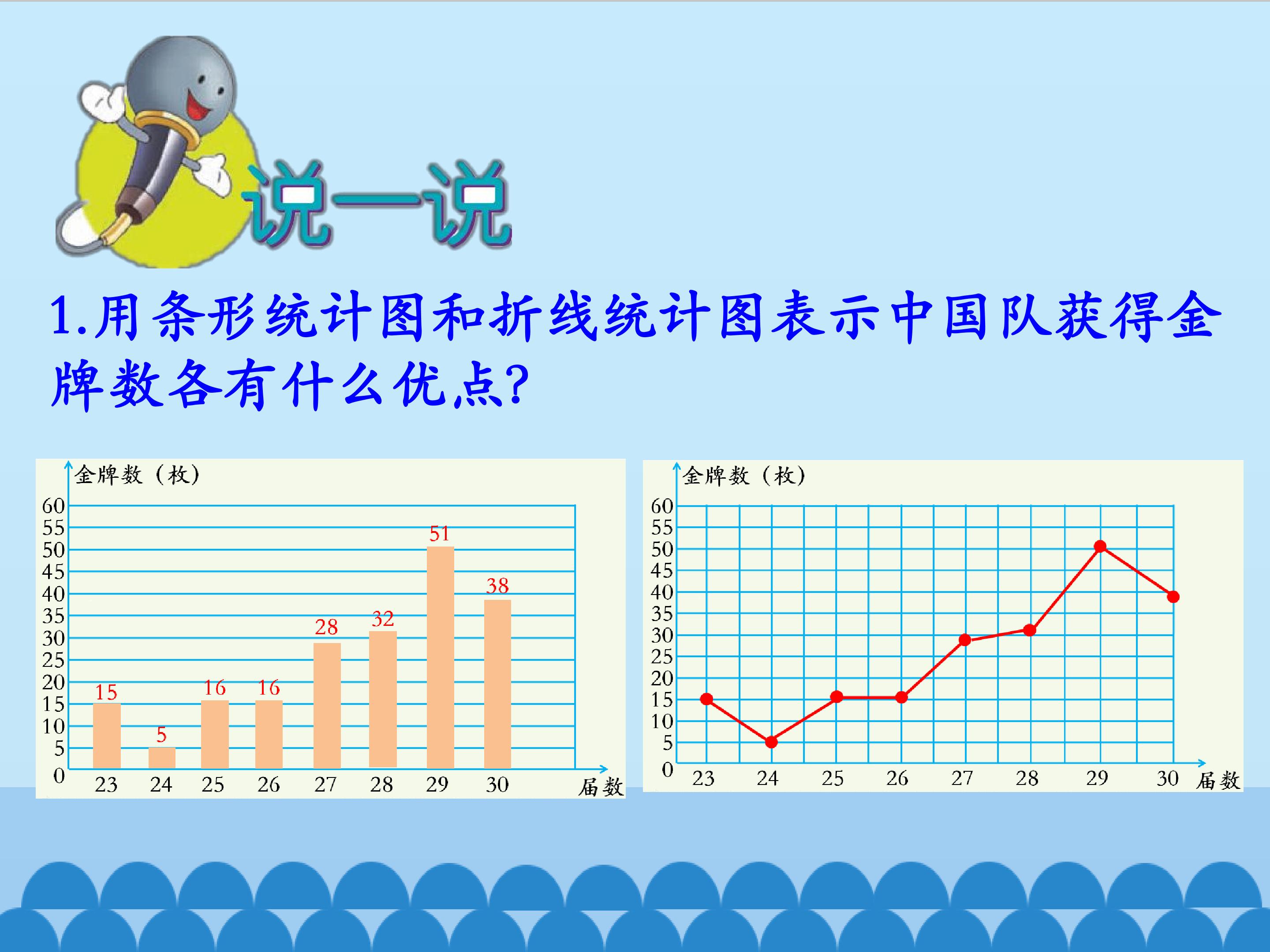 说一说

1.用条形统计图和折线统计图表示中国队获得金牌数各有什么优点?

金牌数（枚）
60
55
50
45
40
35
30
25
20
15
10
5
0
15 5 16 16 28 32 51 38
23 24 25 26 27 28 29 30 届数

金牌数（枚）
60
55
50
45
40
35
30
25
20
15
10
5
0
23 24 25 26 27 28 29 30 届数